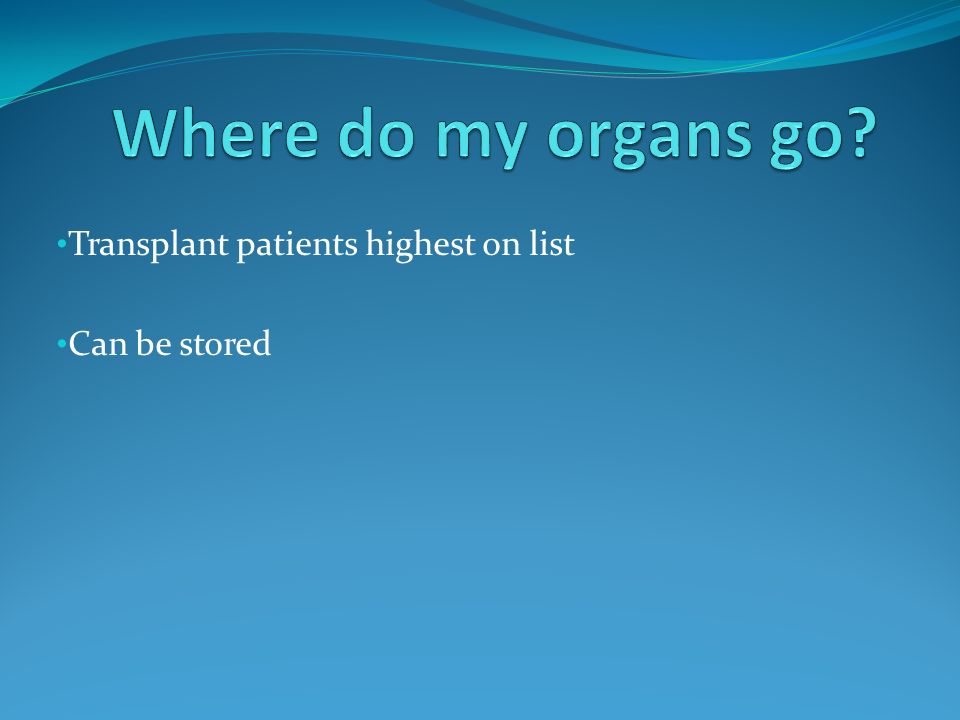 Where do my organs go?

•Transplant patients highest on list

•Can be stored